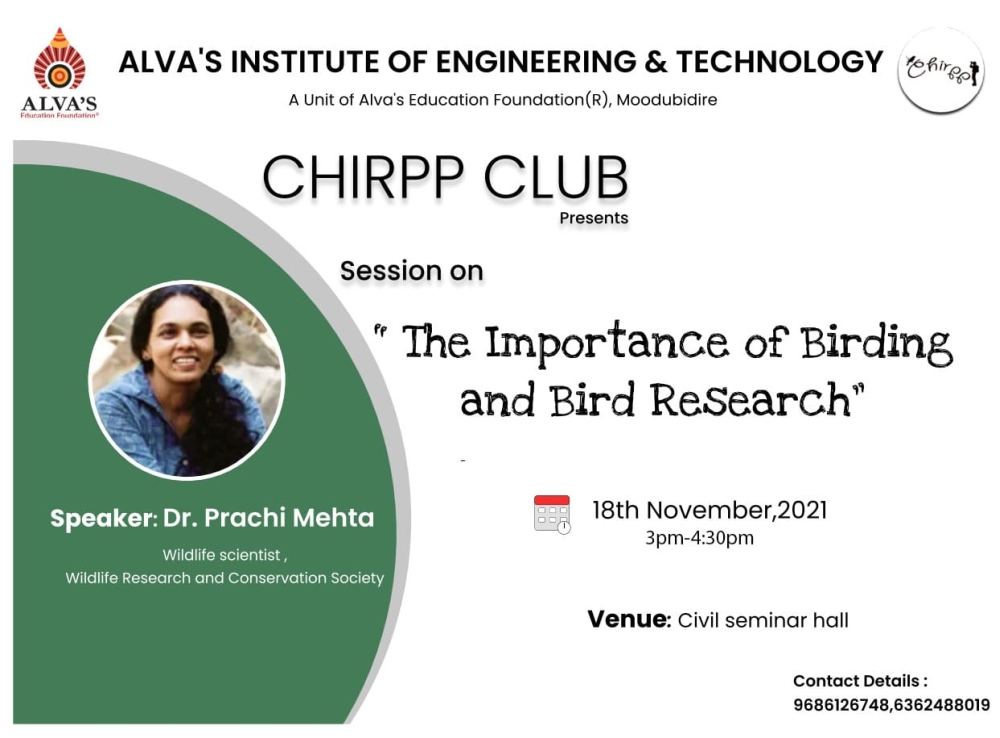 ALVA'S
Education Foundation®

ALVA'S INSTITUTE OF ENGINEERING & TECHNOLOGY
A Unit of Alva's Education Foundation(R), Moodubidire

Chirpp

CHIRPP CLUB
Presents

Session on

" The Importance of Birding and Bird Research"

Speaker: Dr. Prachi Mehta
Wildlife scientist ,
Wildlife Research and Conservation Society

18th November,2021
3pm-4:30pm

Venue: Civil seminar hall

Contact Details :
9686126748,6362488019